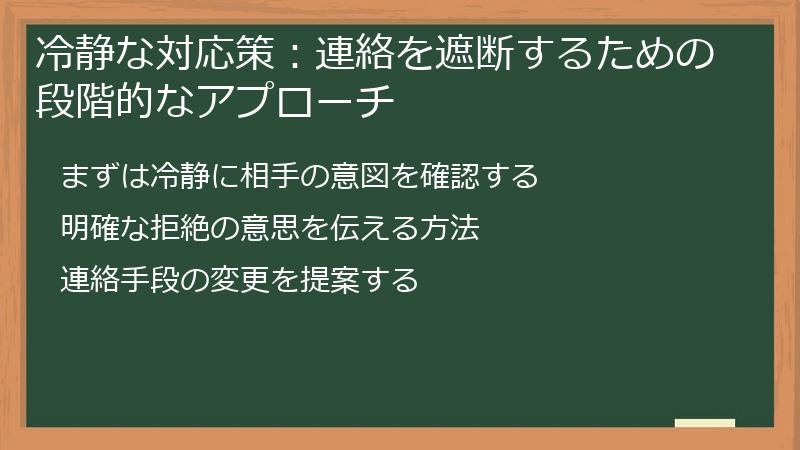 冷静な対応策：連絡を遮断するための段階的なアプローチ

まずは冷静に相手の意図を確認する

明確な拒絶の意思を伝える方法

連絡手段の変更を提案する